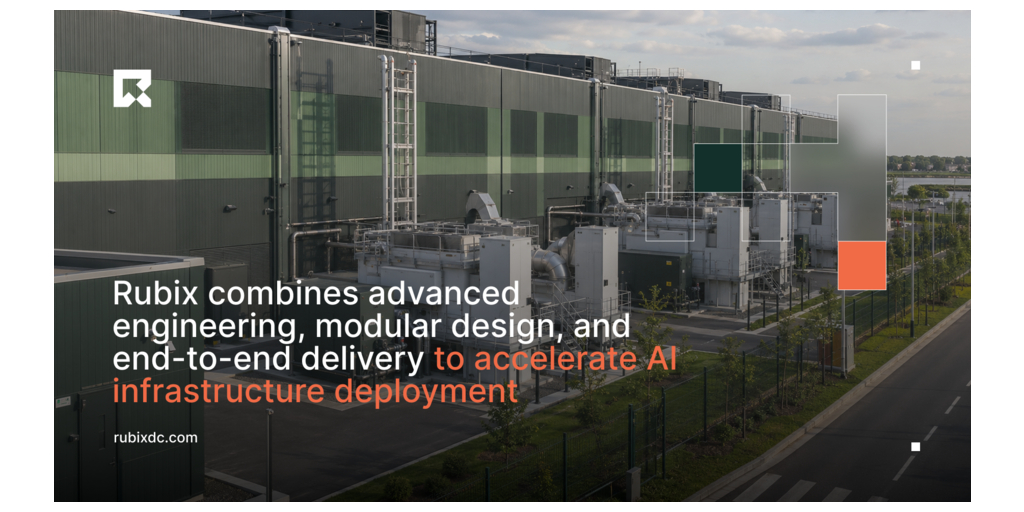 Rubix combines advanced engineering, modular design, and end-to-end delivery to accelerate AI infrastructure deployment

rubixdc.com